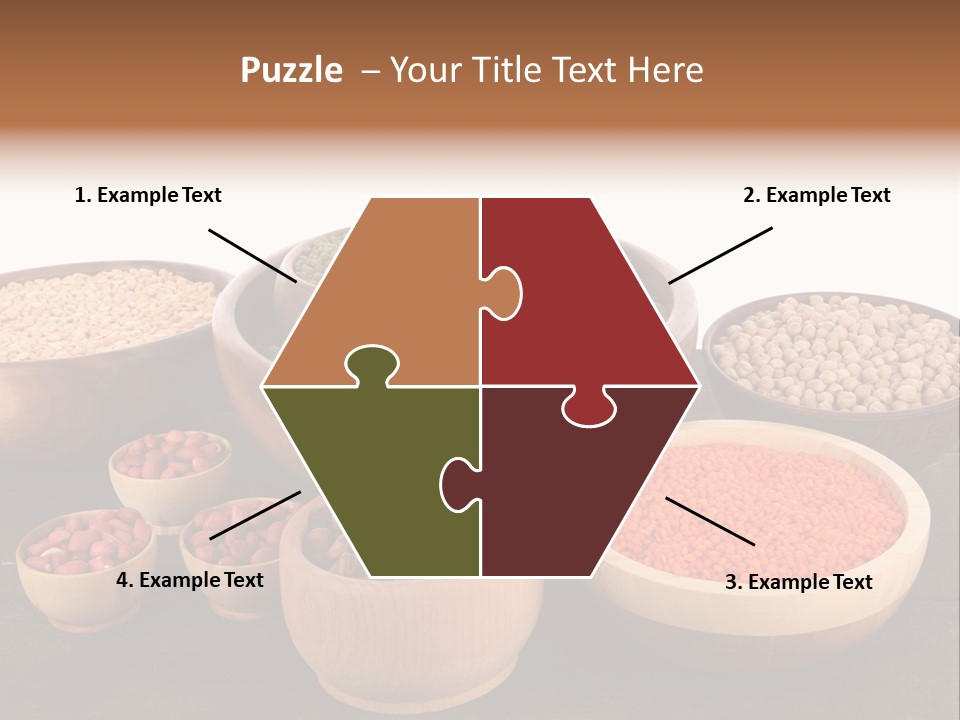 Puzzle – Your Title Text Here

1. Example Text

2. Example Text

4. Example Text

3. Example Text